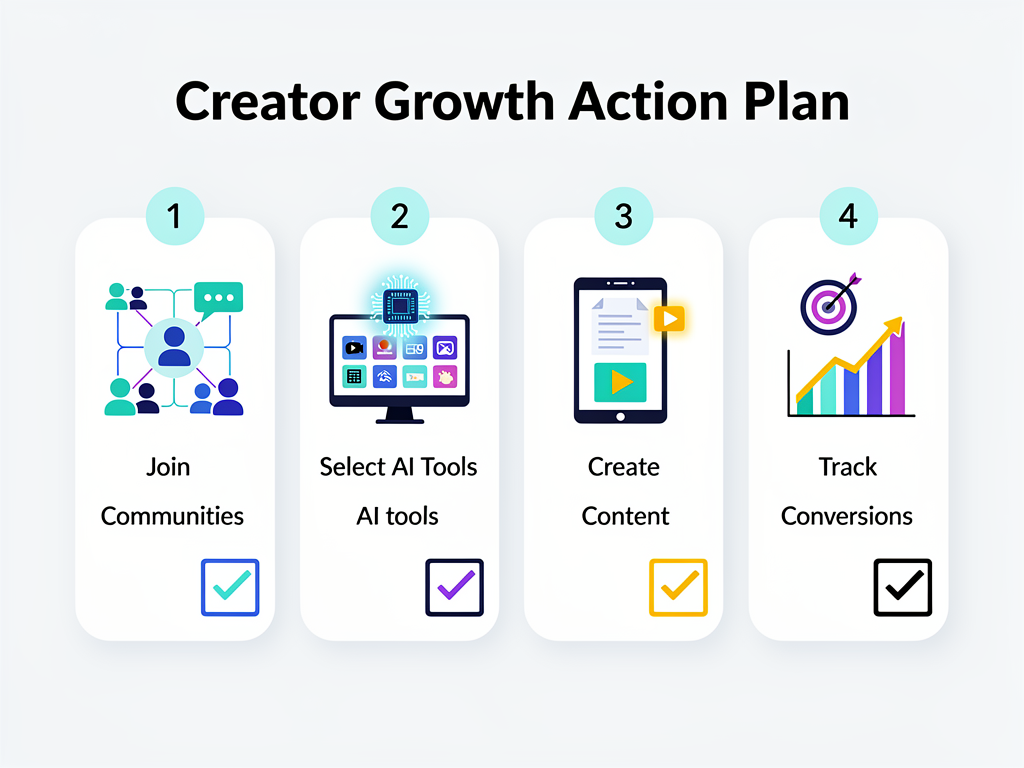 Creator Growth Action Plan

1

Join
Communities

2

Select AI Tools
AI tools

3

Create
Content

4

Track
Conversions